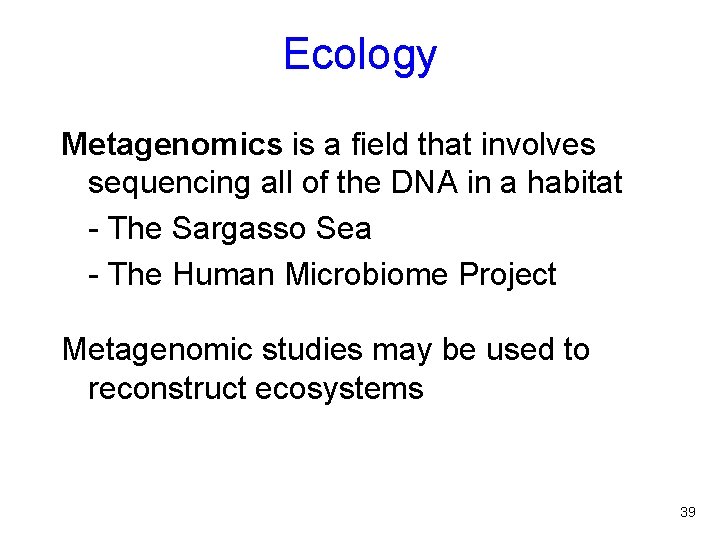 Ecology

Metagenomics is a field that involves sequencing all of the DNA in a habitat

- The Sargasso Sea

- The Human Microbiome Project

Metagenomic studies may be used to reconstruct ecosystems

39